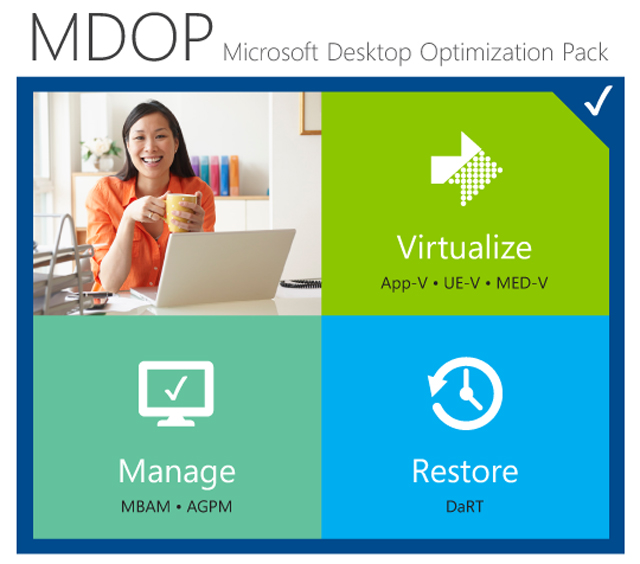 MDOP Microsoft Desktop Optimization Pack

Virtualize
App-V • UE-V • MED-V

Manage
MBAM • AGPM

Restore
DaRT